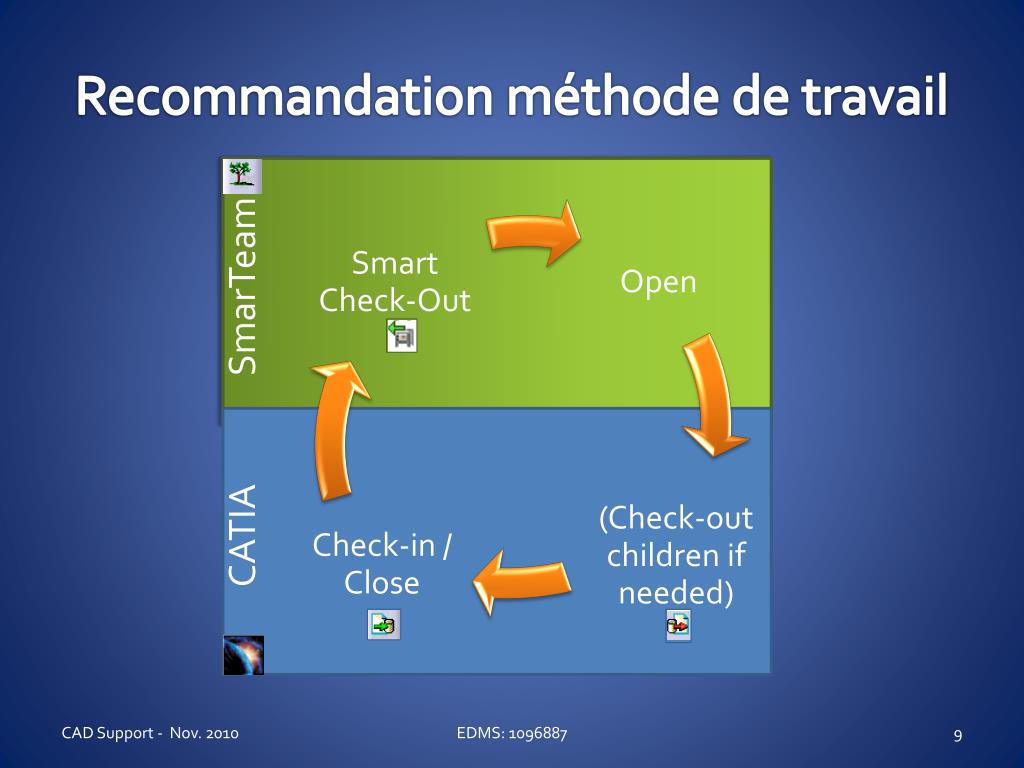 Recommandation méthode de travail

SmarTeam

Smart Check-Out

Open

CATIA

(Check-out children if needed)

Check-in / Close

CAD Support - Nov. 2010

EDMS: 1096887

9